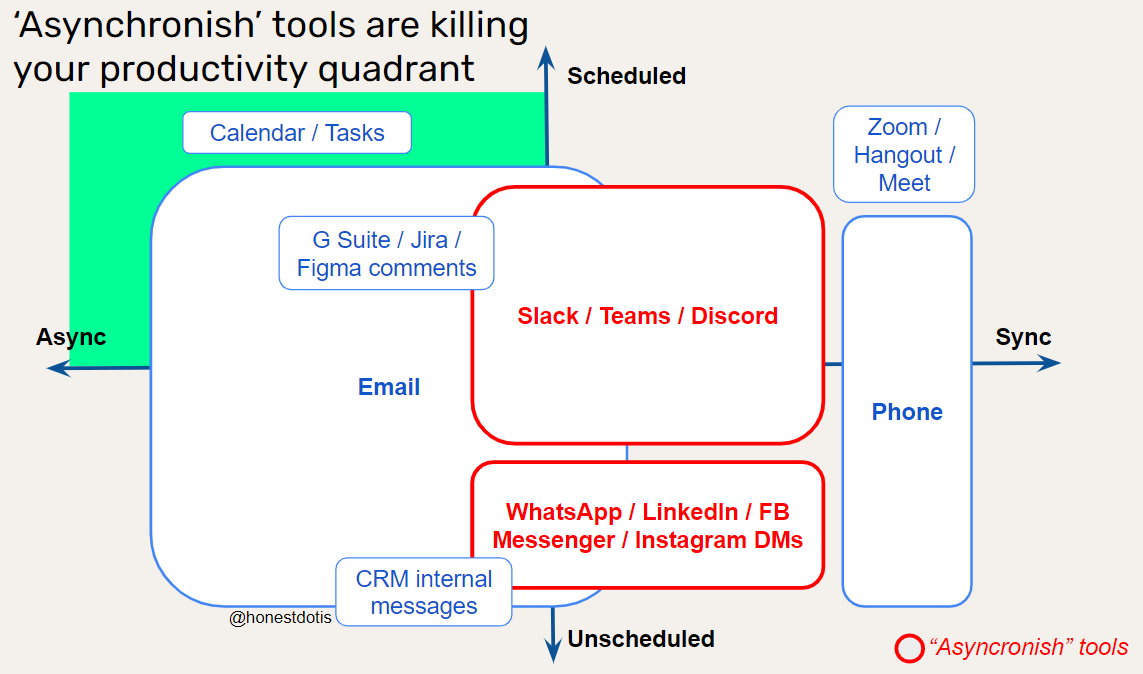 ‘Asynchronish’ tools are killing your productivity quadrant

Scheduled

Calendar / Tasks

Zoom / Hangout / Meet

G Suite / Jira / Figma comments

Slack / Teams / Discord

Async

Sync

Email

Phone

WhatsApp / LinkedIn / FB Messenger / Instagram DMs

CRM internal messages

@honestdotis

Unscheduled

“Asyncronish” tools